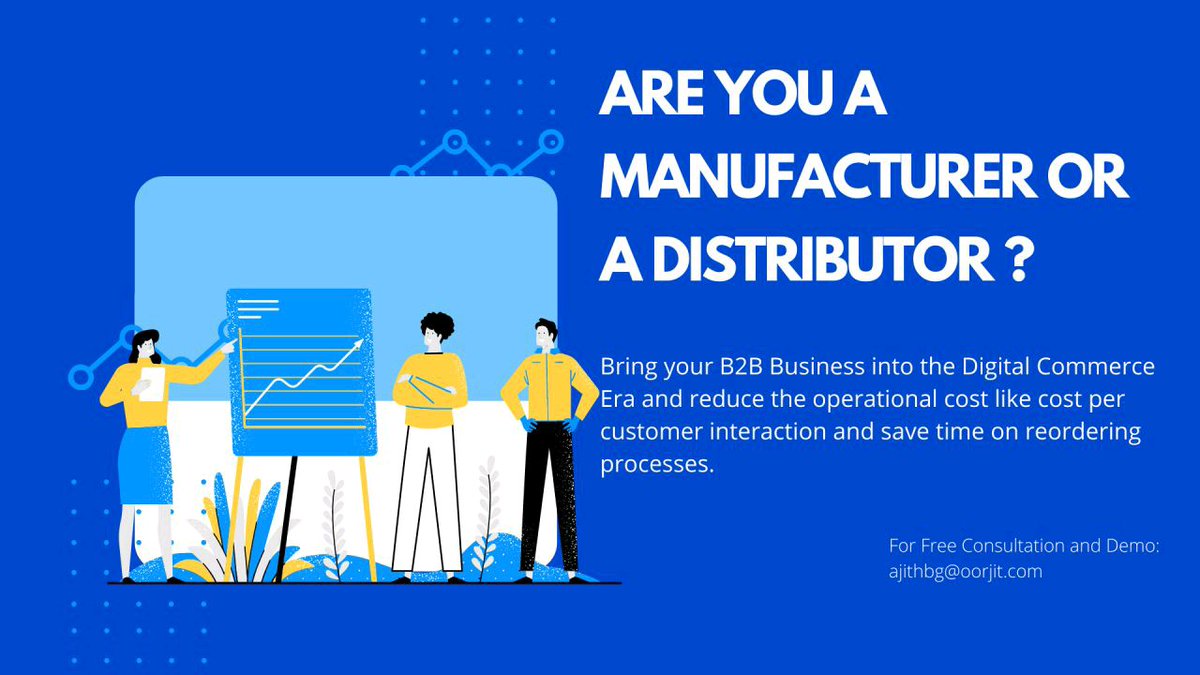 ARE YOU A MANUFACTURER OR A DISTRIBUTOR ?

Bring your B2B Business into the Digital Commerce Era and reduce the operational cost like cost per customer interaction and save time on reordering processes.

For Free Consultation and Demo:
ajithbg@oorjit.com